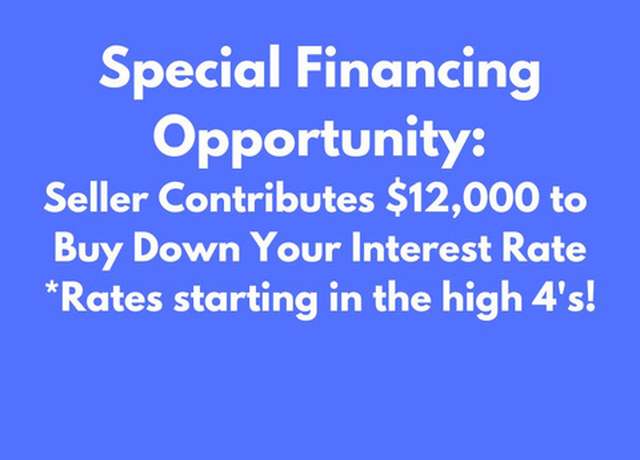 Special Financing Opportunity:
Seller Contributes \$12,000 to Buy Down Your Interest Rate
*Rates starting in the high 4's!